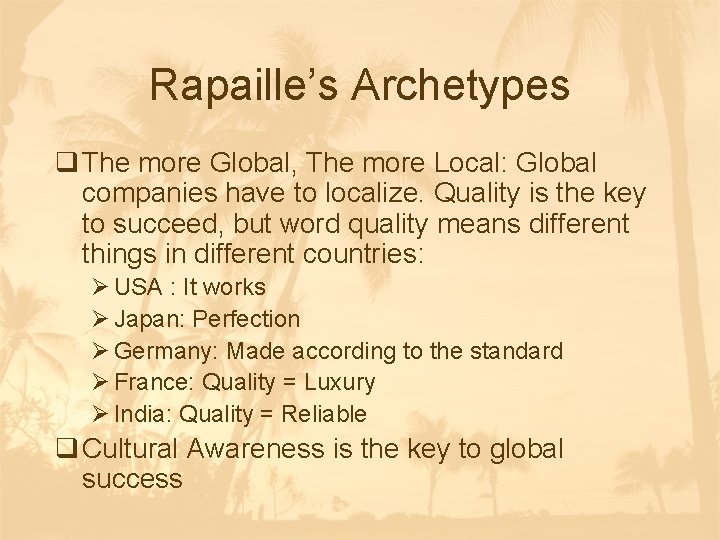 Rapaille's Archetypes

❑ The more Global, The more Local: Global companies have to localize. Quality is the key to succeed, but word quality means different things in different countries:

➢ USA : It works
➢ Japan: Perfection
➢ Germany: Made according to the standard
➢ France: Quality = Luxury
➢ India: Quality = Reliable

❑ Cultural Awareness is the key to global success